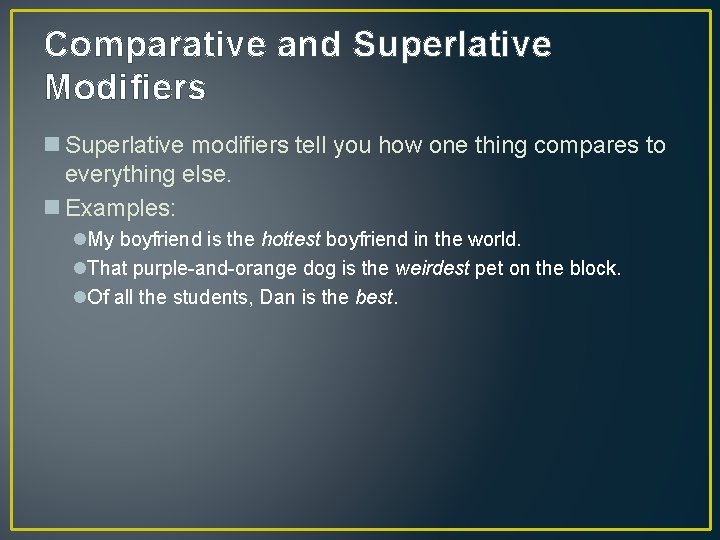 Comparative and Superlative Modifiers

Superlative modifiers tell you how one thing compares to everything else.

Examples:

My boyfriend is the hottest boyfriend in the world.

That purple-and-orange dog is the weirdest pet on the block.

Of all the students, Dan is the best.